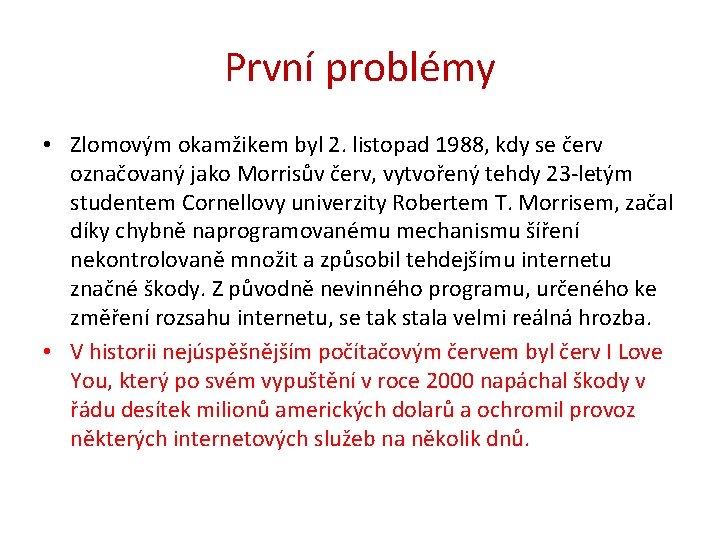 První problémy

• Zlomovým okamžikem byl 2. listopad 1988, kdy se červ označovaný jako Morrisův červ, vytvořený tehdy 23-letým studentem Cornellovy univerzity Robertem T. Morrisem, začal díky chybně naprogramovanému mechanismu šíření nekontrolovaně množit a způsobil tehdejšímu internetu značné škody. Z původně nevinného programu, určeného ke změření rozsahu internetu, se tak stala velmi reálná hrozba.

• V historii nejúspěšnějším počítačovým červem byl červ I Love You, který po svém vypuštění v roce 2000 napáchal škody v řádu desítek milionů amerických dolarů a ochromil provoz některých internetových služeb na několik dnů.